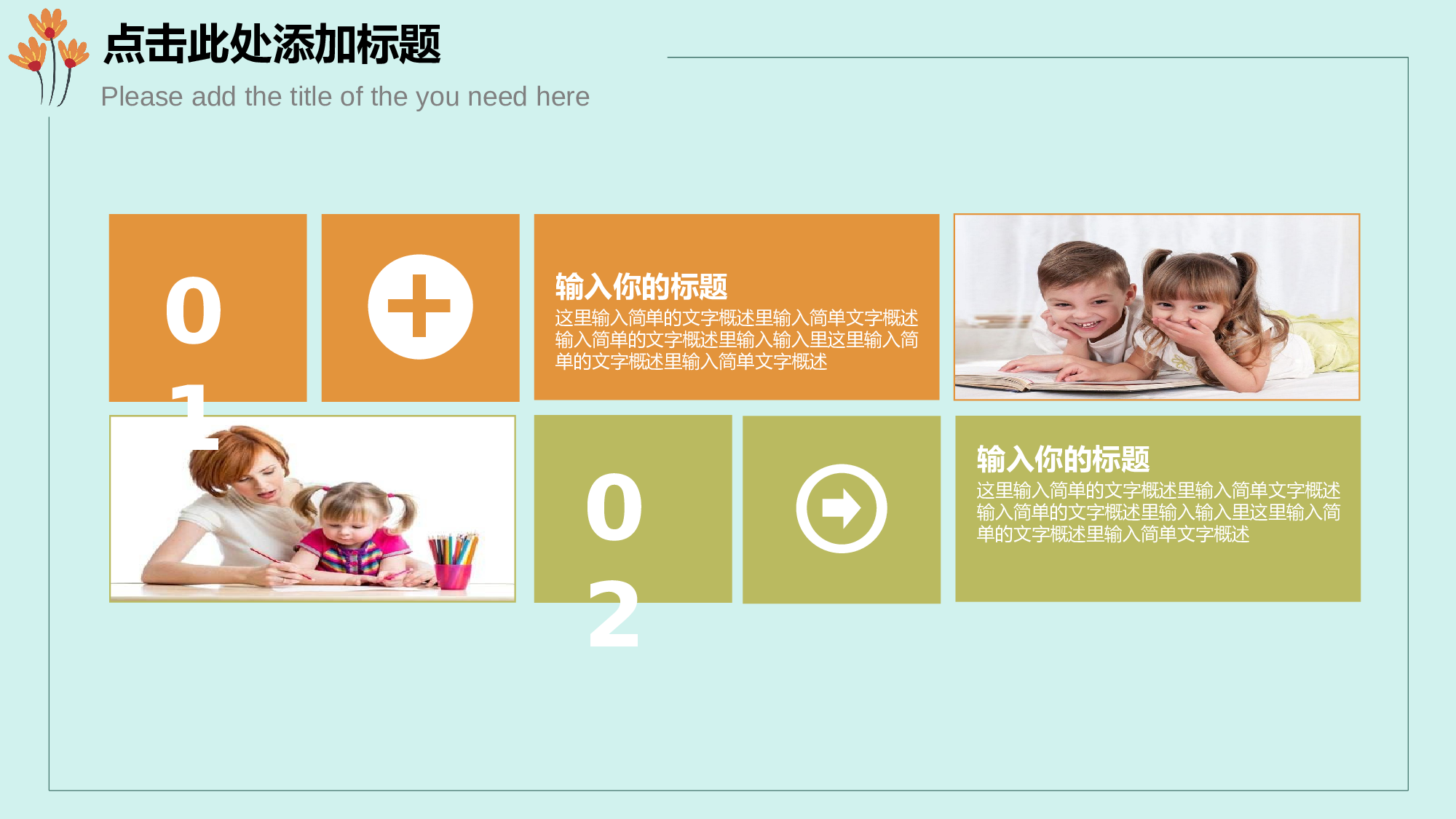 点击此处添加标题

Please add the title of the you need here

01

输入你的标题

这里输入简单的文字概述里输入简单文字概述输入简单的文字概述里输入输入里这里输入简单的文字概述里输入简单文字概述

02

输入你的标题

这里输入简单的文字概述里输入简单文字概述输入简单的文字概述里输入输入里这里输入简单的文字概述里输入简单文字概述